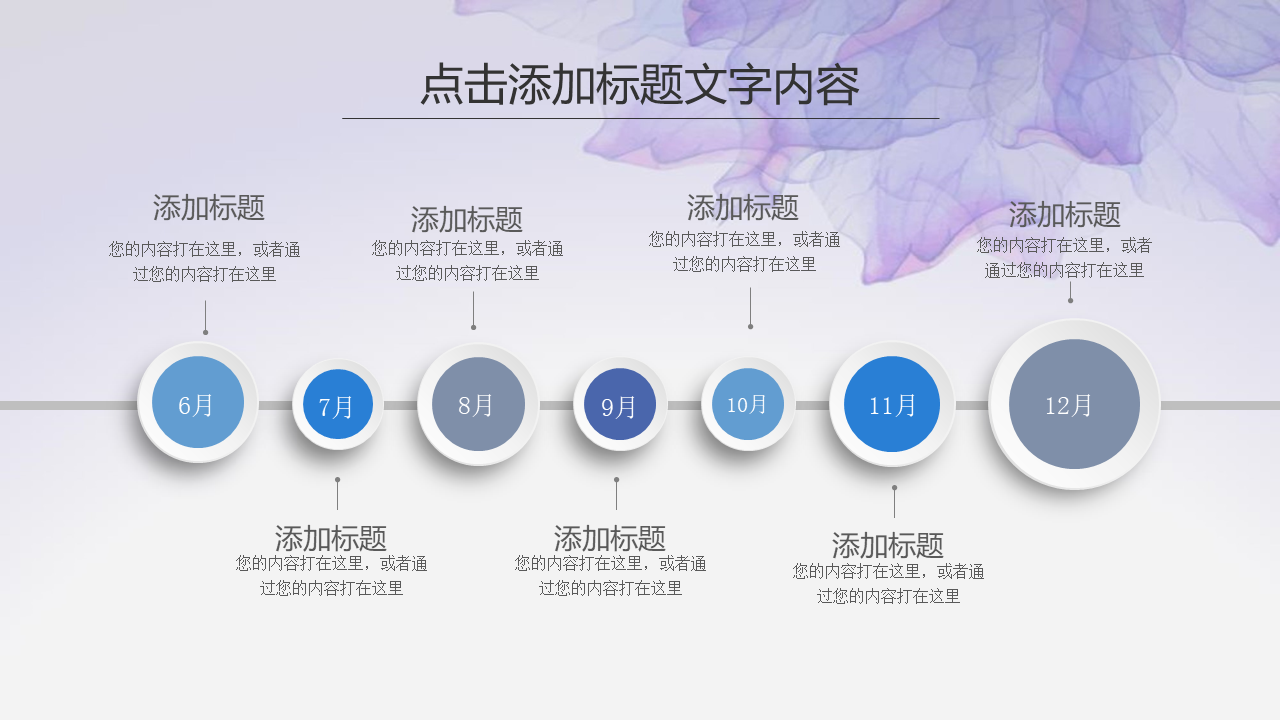 点击添加标题文字内容

添加标题
您的内容打在这里，或者通过您的内容打在这里

添加标题
您的内容打在这里，或者通过您的内容打在这里

添加标题
您的内容打在这里，或者通过您的内容打在这里

添加标题
您的内容打在这里，或者通过您的内容打在这里

6月 7月 8月 9月 10月 11月 12月

添加标题
您的内容打在这里，或者通过您的内容打在这里

添加标题
您的内容打在这里，或者通过您的内容打在这里

添加标题
您的内容打在这里，或者通过您的内容打在这里